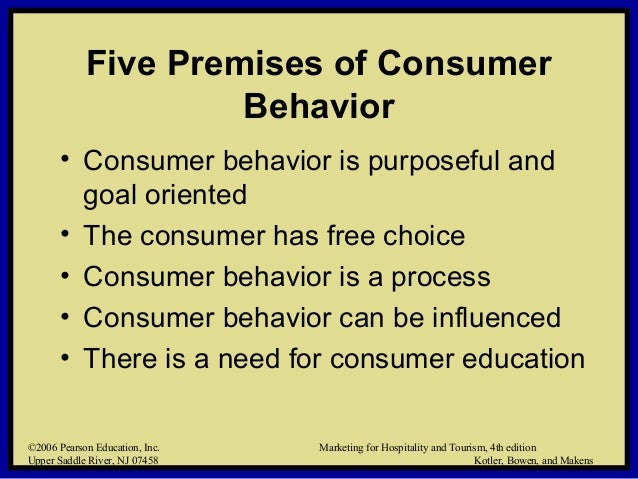 Five Premises of Consumer Behavior

• Consumer behavior is purposeful and goal oriented
• The consumer has free choice
• Consumer behavior is a process
• Consumer behavior can be influenced
• There is a need for consumer education

©2006 Pearson Education, Inc.
Upper Saddle River, NJ 07458

Marketing for Hospitality and Tourism, 4th edition
Kotler, Bowen, and Makens